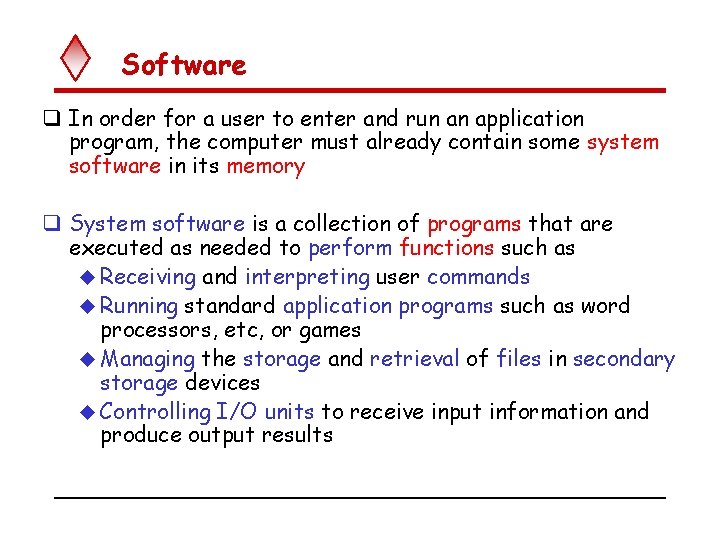 Software

❑ In order for a user to enter and run an application program, the computer must already contain some system software in its memory

❑ System software is a collection of programs that are executed as needed to perform functions such as

◆ Receiving and interpreting user commands

◆ Running standard application programs such as word processors, etc, or games

◆ Managing the storage and retrieval of files in secondary storage devices

◆ Controlling I/O units to receive input information and produce output results